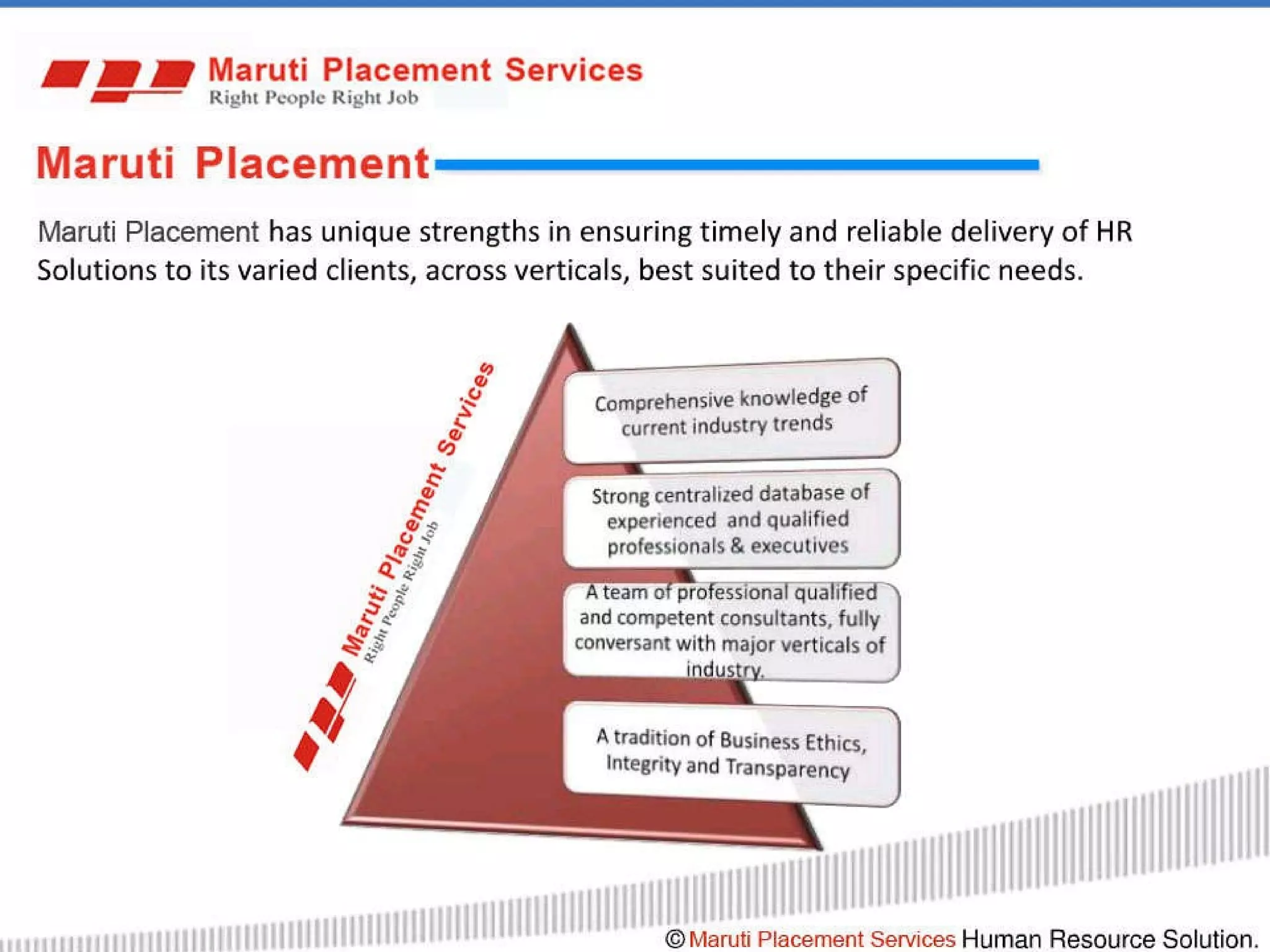 Maruti Placement Services
Right People Right Job

Maruti Placement

Maruti Placement has unique strengths in ensuring timely and reliable delivery of HR Solutions to its varied clients, across verticals, best suited to their specific needs.

Maruti Placement Services
Right People Right Job

Comprehensive knowledge of current industry trends

Strong centralized database of experienced and qualified professionals & executives

A team of professional qualified and competent consultants, fully conversant with major verticals of industry.

A tradition of Business Ethics, Integrity and Transparency

© Maruti Placement Services Human Resource Solution.